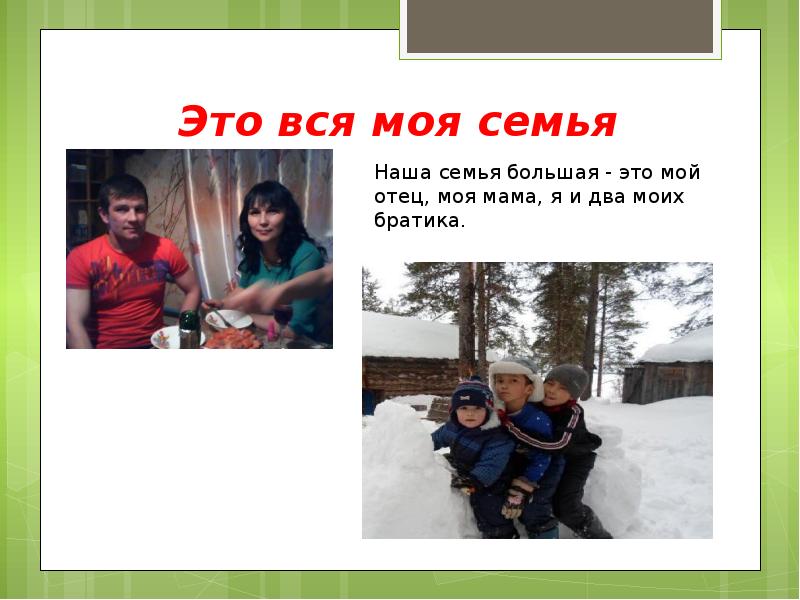 Это вся моя семья

Наша семья большая - это мой отец, моя мама, я и два моих братика.